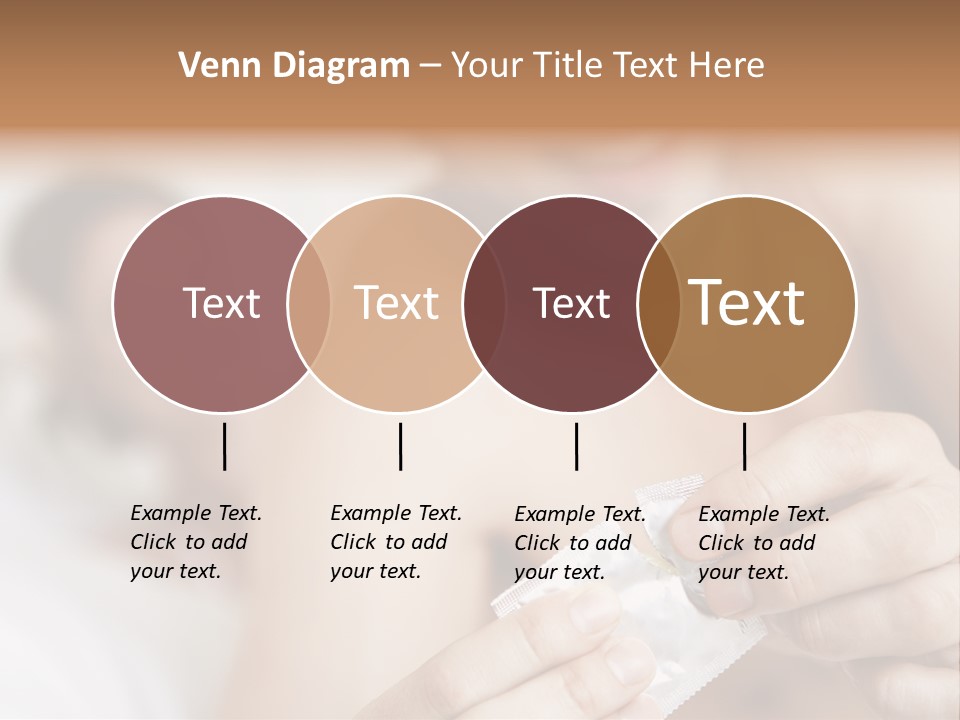 Venn Diagram – Your Title Text Here

Text

Text

Text

Text

Example Text. Click to add your text.

Example Text. Click to add your text.

Example Text. Click to add your text.

Example Text. Click to add your text.